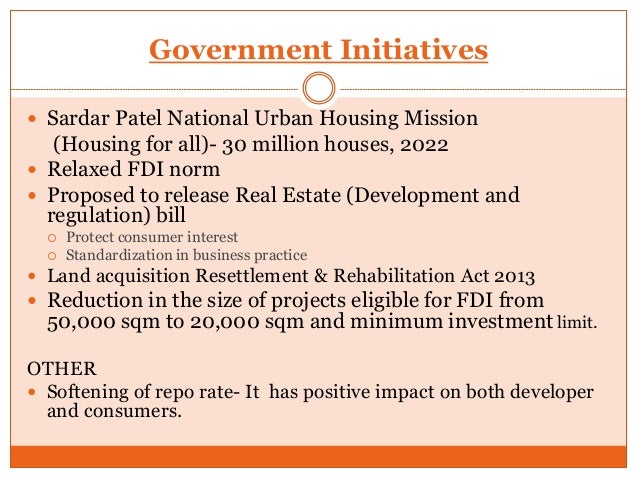 Government Initiatives

- Sardar Patel National Urban Housing Mission (Housing for all)- 30 million houses, 2022
- Relaxed FDI norm
- Proposed to release Real Estate (Development and regulation) bill
  - Protect consumer interest
  - Standardization in business practice
- Land acquisition Resettlement & Rehabilitation Act 2013
- Reduction in the size of projects eligible for FDI from 50,000 sqm to 20,000 sqm and minimum investment limit.

OTHER

- Softening of repo rate- It has positive impact on both developer and consumers.